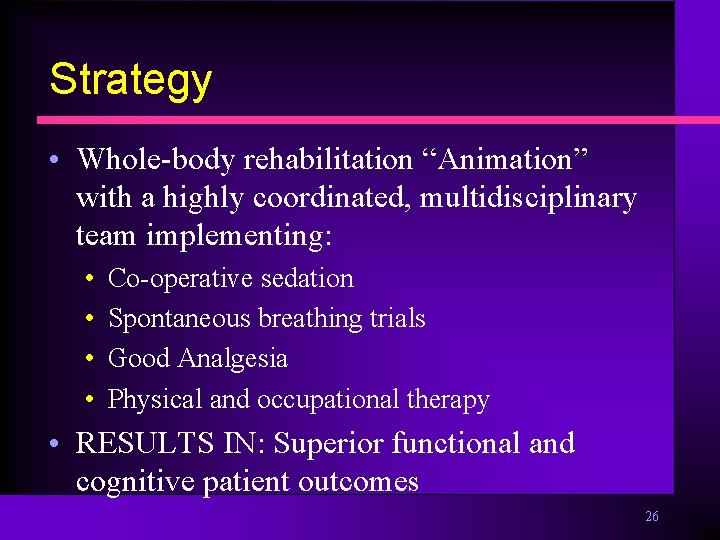 Strategy

• Whole-body rehabilitation “Animation” with a highly coordinated, multidisciplinary team implementing:
  • Co-operative sedation
  • Spontaneous breathing trials
  • Good Analgesia
  • Physical and occupational therapy
• RESULTS IN: Superior functional and cognitive patient outcomes

26